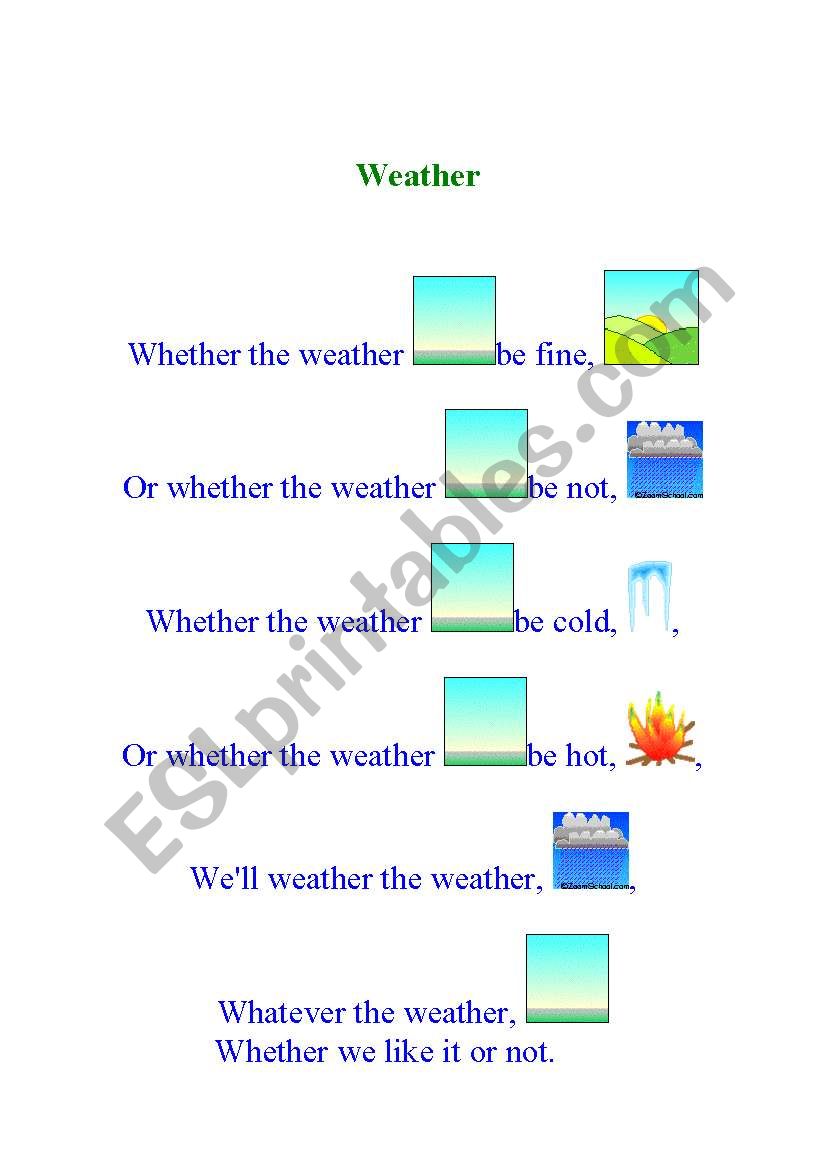 Weather

Whether the weather be fine,

Or whether the weather be not, ©ZoomSchool.com

Whether the weather be cold, ,

Or whether the weather be hot, ,

We'll weather the weather, ©ZoomSchool.com,

Whatever the weather,
Whether we like it or not.

ESLprintables.com